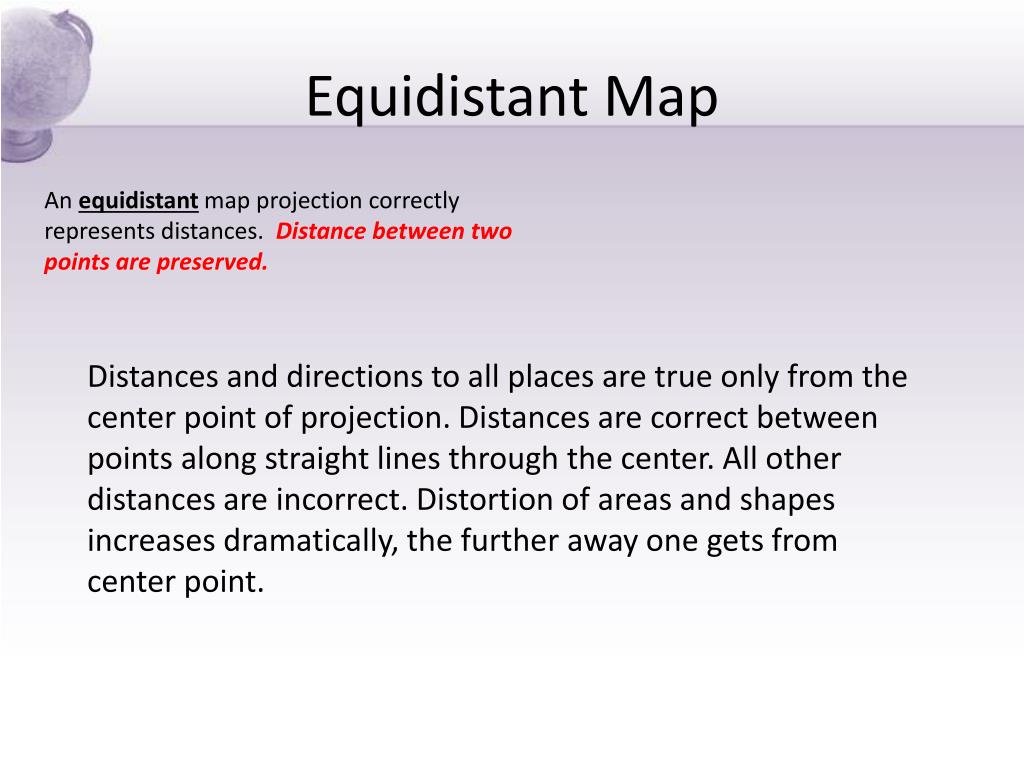 Equidistant Map

An equidistant map projection correctly represents distances. Distance between two points are preserved.

Distances and directions to all places are true only from the center point of projection. Distances are correct between points along straight lines through the center. All other distances are incorrect. Distortion of areas and shapes increases dramatically, the further away one gets from center point.